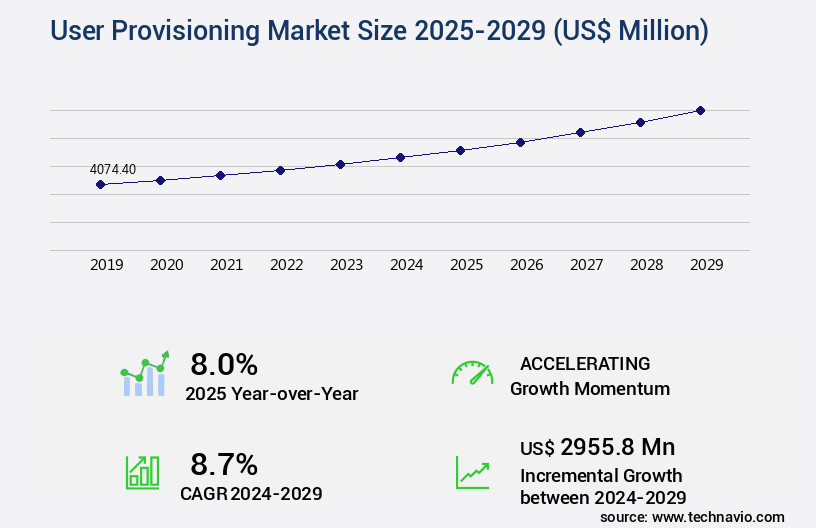 User Provisioning Market Size 2025-2029 (US$ Million)

4074.40

2019 2020 2021 2022 2023 2024 2025 2026 2027 2028 2029

8.0%
2025 Year-over-Year

ACCELERATING
Growth Momentum

8.7%
CAGR 2024-2029

US$ 2955.8 Mn
Incremental Growth between 2024-2029

source: www.technavio.com